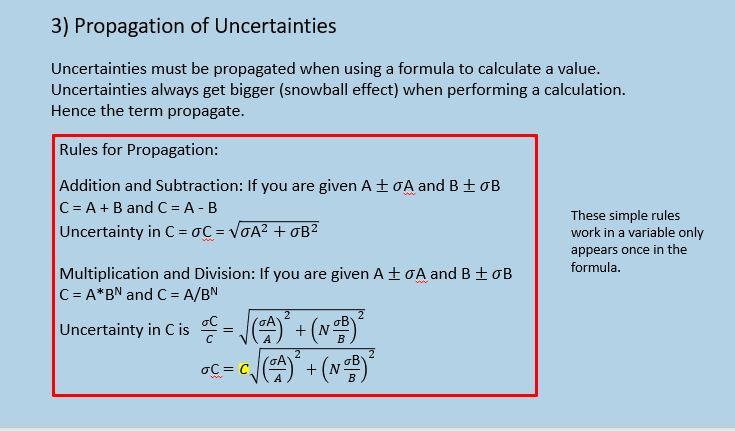 3) Propagation of Uncertainties

Uncertainties must be propagated when using a formula to calculate a value. Uncertainties always get bigger (snowball effect) when performing a calculation. Hence the term propagate.

Rules for Propagation:

Addition and Subtraction: If you are given A $\pm$ $\sigma$A and B $\pm$ $\sigma$B
C = A + B and C = A - B
Uncertainty in C = $\sigma$C = $\sqrt{\sigma A^2 + \sigma B^2}$

Multiplication and Division: If you are given A $\pm$ $\sigma$A and B $\pm$ $\sigma$B
C = A*B$^N$ and C = A/B$^N$
Uncertainty in C is $\frac{\sigma C}{C} = \sqrt{\left(\frac{\sigma A}{A}\right)^2 + \left(N\frac{\sigma B}{B}\right)^2}$
$\sigma C = C\sqrt{\left(\frac{\sigma A}{A}\right)^2 + \left(N\frac{\sigma B}{B}\right)^2}$

These simple rules work in a variable only appears once in the formula.